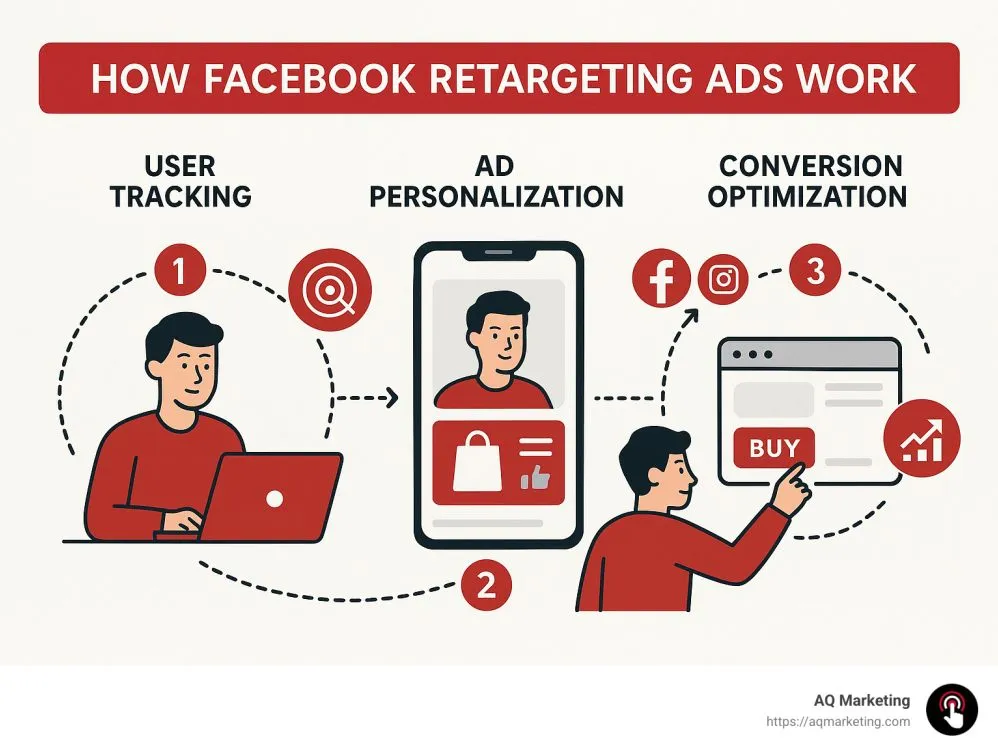 HOW FACEBOOK RETARGETING ADS WORK

USER TRACKING

AD PERSONALIZATION

CONVERSION OPTIMIZATION

1

2

3

BUY

AQ Marketing
https://aqmarketing.com